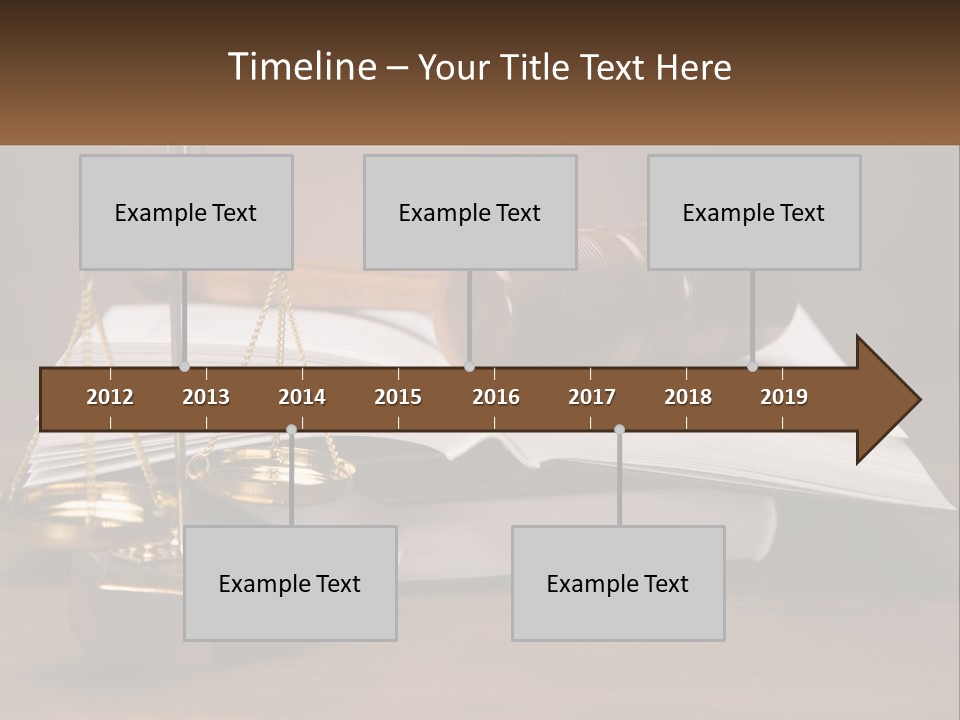 Timeline – Your Title Text Here

Example Text

Example Text

Example Text

2012 2013 2014 2015 2016 2017 2018 2019

Example Text

Example Text